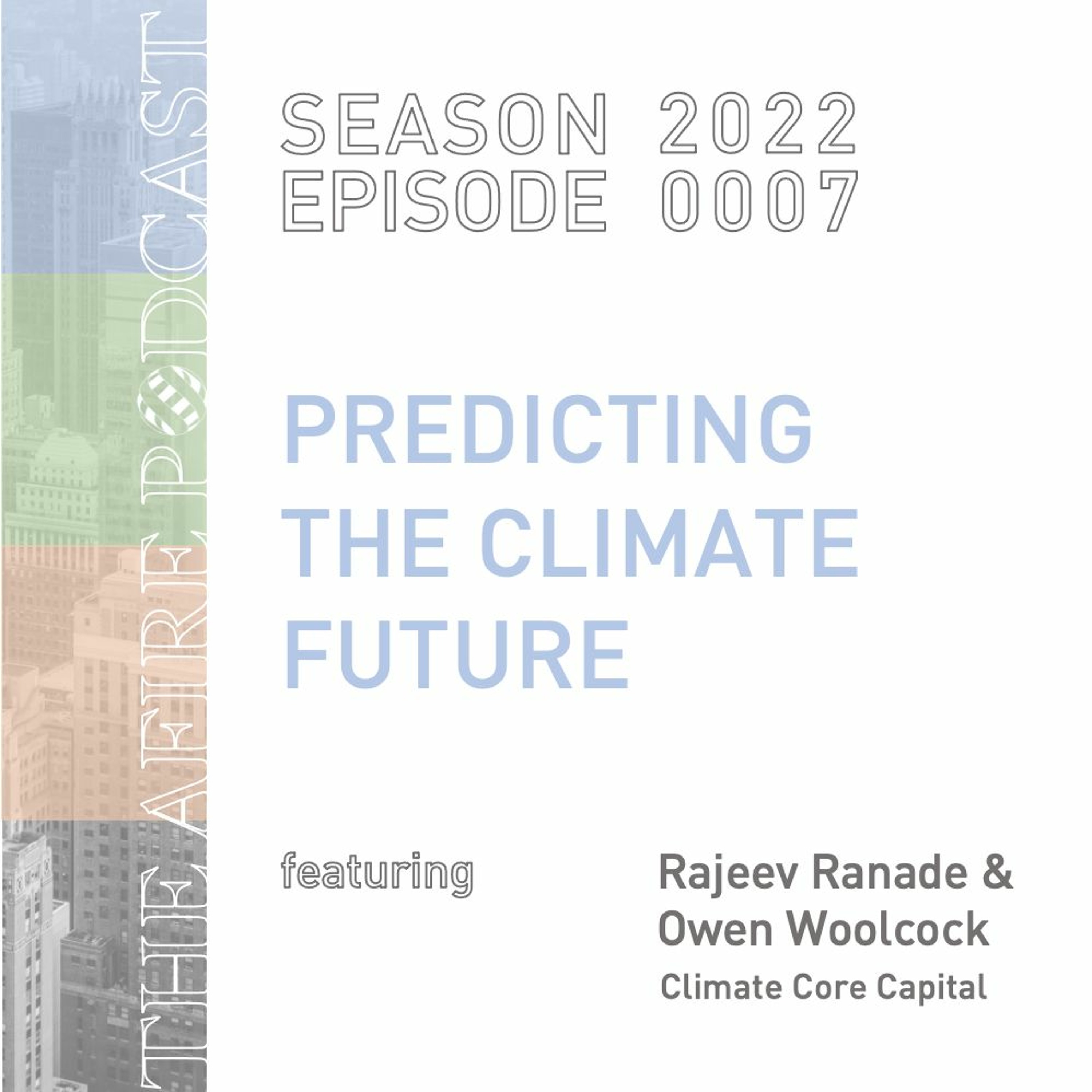 THE AFIRE PODCAST

SEASON 2022
EPISODE 0007

PREDICTING THE CLIMATE FUTURE

featuring

Rajeev Ranade & Owen Woolcock
Climate Core Capital